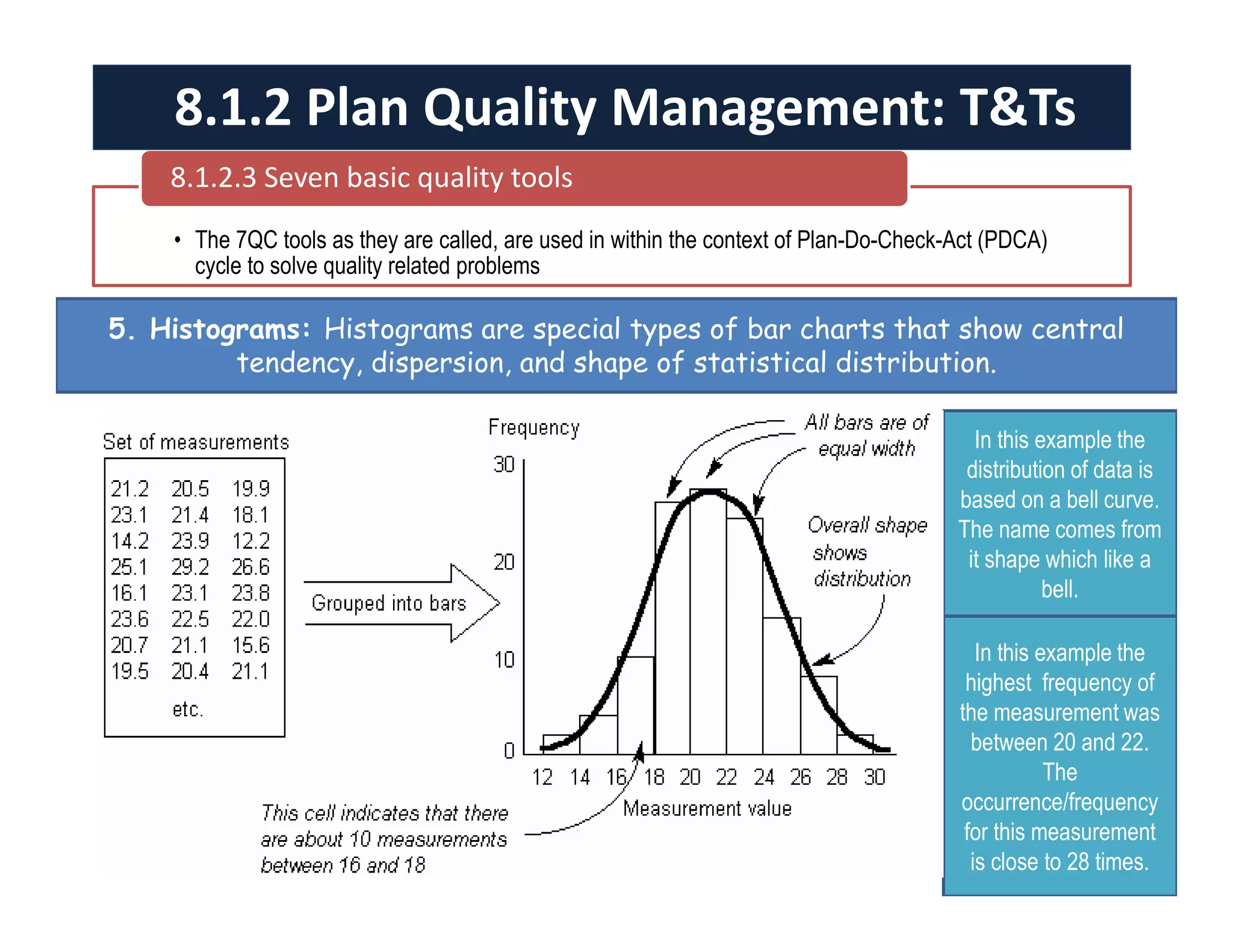 8.1.2 Plan Quality Management: T&Ts

8.1.2.3 Seven basic quality tools

• The 7QC tools as they are called, are used in within the context of Plan-Do-Check-Act (PDCA) cycle to solve quality related problems

5. Histograms: Histograms are special types of bar charts that show central tendency, dispersion, and shape of statistical distribution.

Set of measurements

| 21.2 | 20.5 | 19.9 |
|---|---|---|
| 23.1 | 21.4 | 18.1 |
| 14.2 | 23.9 | 12.2 |
| 25.1 | 29.2 | 26.6 |
| 16.1 | 23.1 | 23.8 |
| 23.6 | 22.5 | 22.0 |
| 20.7 | 21.1 | 15.6 |
| 19.5 | 20.4 | 21.1 |

etc.

Grouped into bars

Frequency

30
20
10
0

12 14 16 18 20 22 24 26 28 30

Measurement value

All bars are of equal width

Overall shape shows distribution

This cell indicates that there are about 10 measurements between 16 and 18

In this example the distribution of data is based on a bell curve. The name comes from it shape which like a bell.

In this example the highest frequency of the measurement was between 20 and 22. The occurrence/frequency for this measurement is close to 28 times.